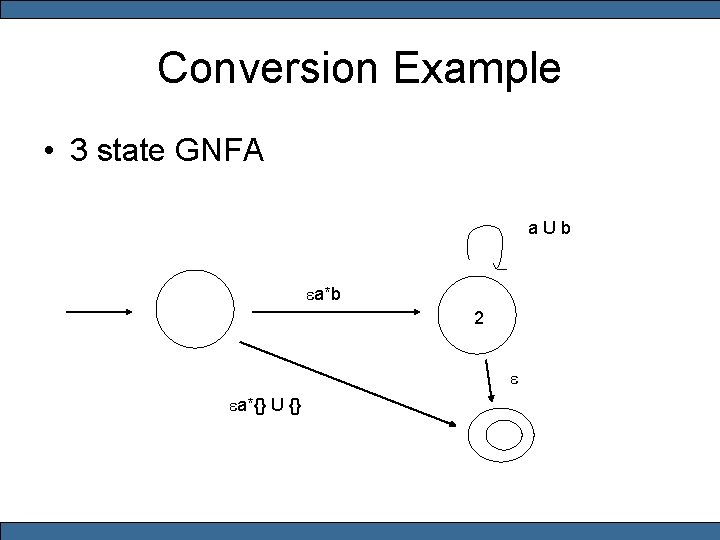 Conversion Example

• 3 state GNFA

a U b

εa*b

2

ε

εa*{} U {}